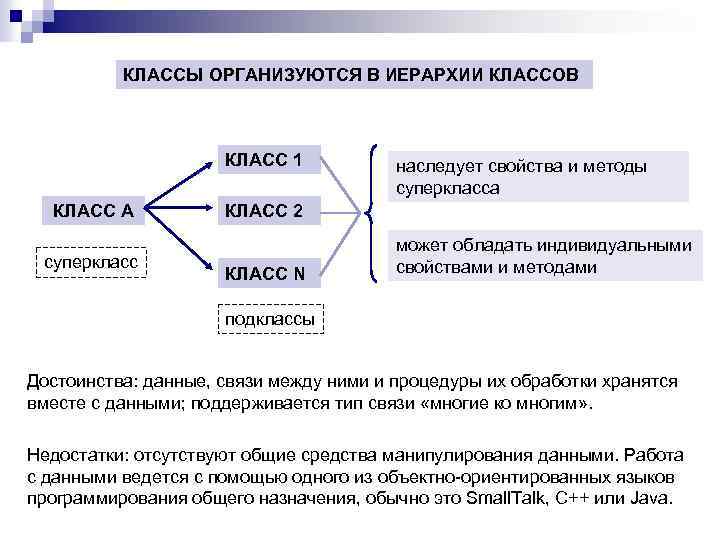 КЛАССЫ ОРГАНИЗУЮТСЯ В ИЕРАРХИИ КЛАССОВ

КЛАСС А

суперкласс

КЛАСС 1

КЛАСС 2

КЛАСС N

подклассы

наследует свойства и методы суперкласса

может обладать индивидуальными свойствами и методами

Достоинства: данные, связи между ними и процедуры их обработки хранятся вместе с данными; поддерживается тип связи «многие ко многим».

Недостатки: отсутствуют общие средства манипулирования данными. Работа с данными ведется с помощью одного из объектно-ориентированных языков программирования общего назначения, обычно это SmallTalk, C++ или Java.